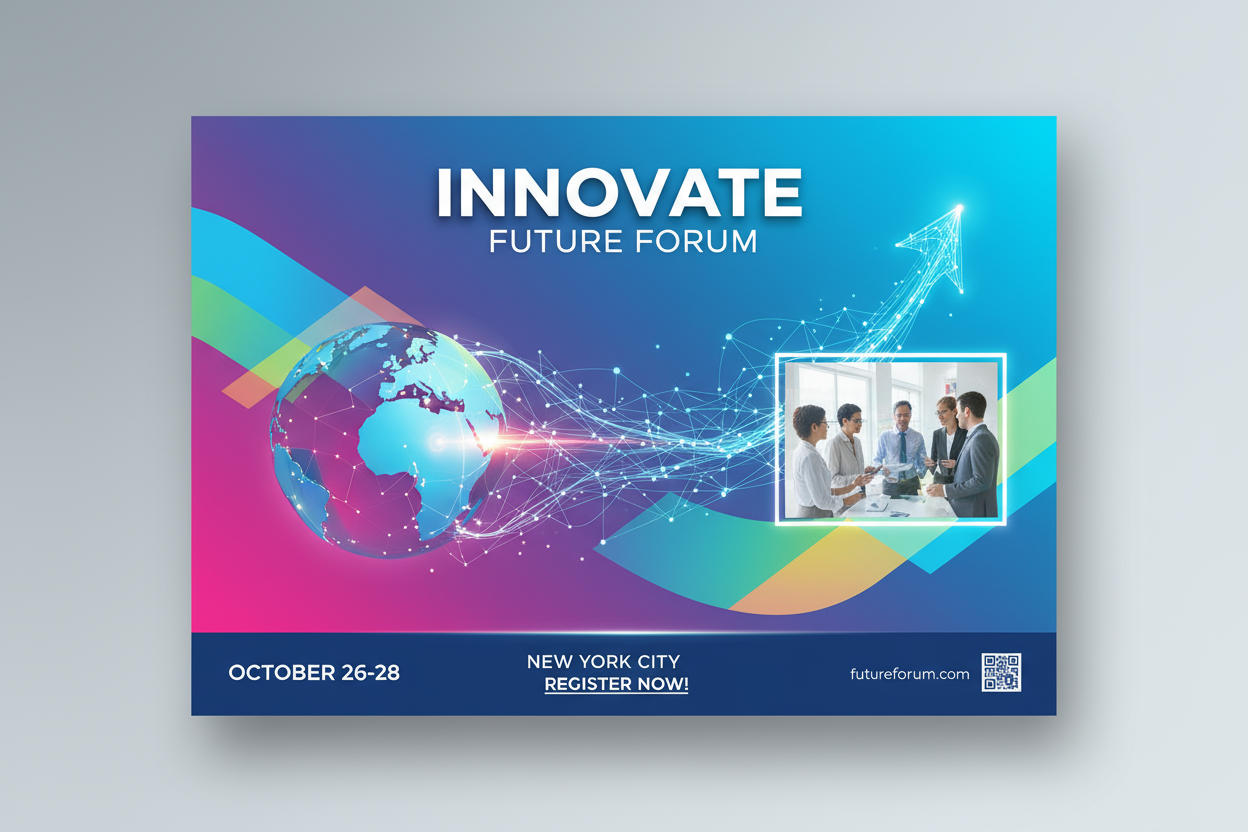 INNOVATE
FUTURE FORUM

OCTOBER 26-28

NEW YORK CITY
REGISTER NOW!

futureforum.com